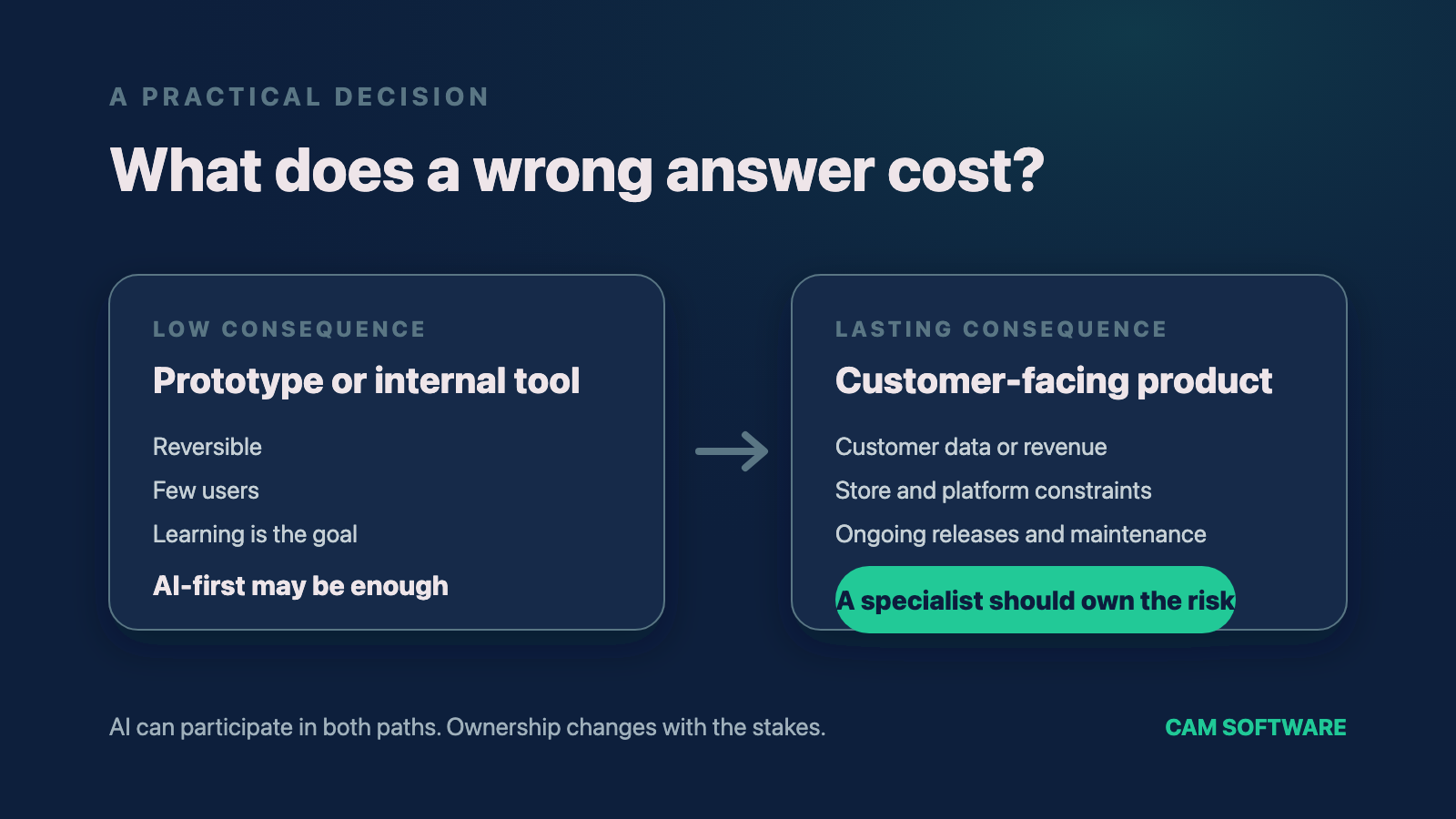 A PRACTICAL DECISION

What does a wrong answer cost?

LOW CONSEQUENCE

Prototype or internal tool

Reversible

Few users

Learning is the goal

AI-first may be enough

LASTING CONSEQUENCE

Customer-facing product

Customer data or revenue

Store and platform constraints

Ongoing releases and maintenance

A specialist should own the risk

AI can participate in both paths. Ownership changes with the stakes.

CAM SOFTWARE